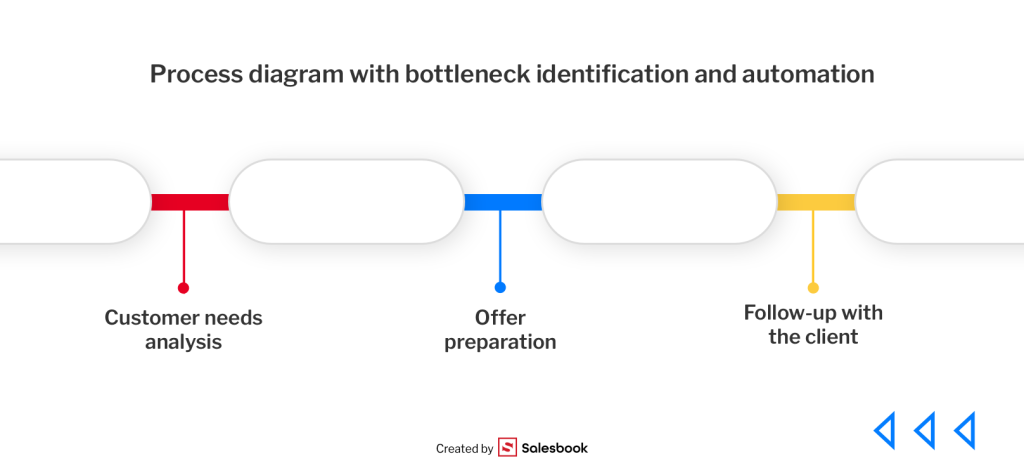 Process diagram with bottleneck identification and automation

Customer needs analysis

Offer preparation

Follow-up with the client

Created by Salesbook